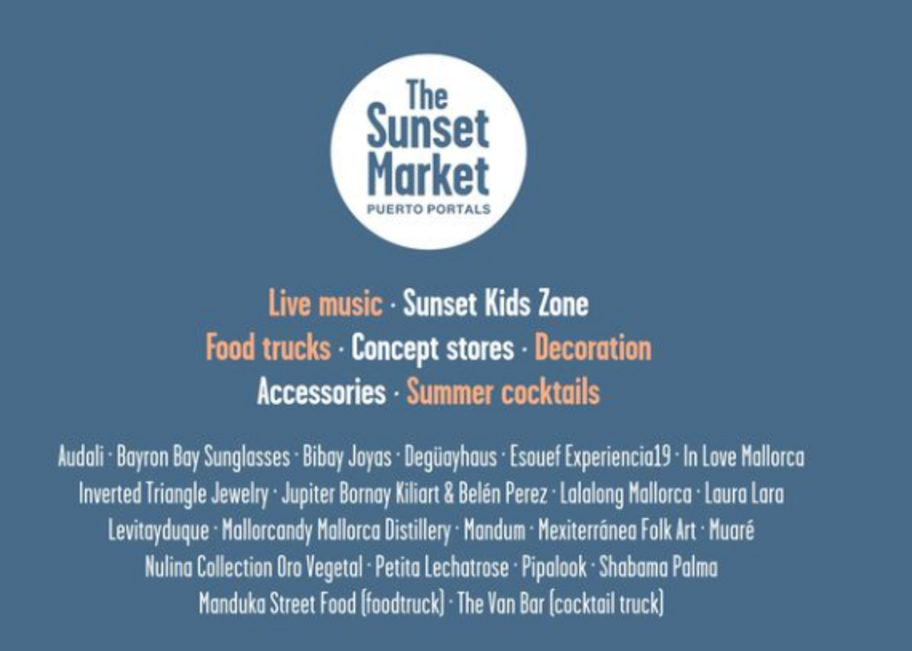 The Sunset Market
PUERTO PORTALS

Live music · Sunset Kids Zone
Food trucks · Concept stores · Decoration
Accessories · Summer cocktails

Audali · Bayron Bay Sunglasses · Bibay Joyas · Degüayhaus · Esouef Experiencia19 · In Love Mallorca
Inverted Triangle Jewelry · Jupiter Bornay Kiliart & Belén Perez · Lalalong Mallorca · Laura Lara
Levitayduque · Mallorcandy Mallorca Distillery · Mandum · Mexiterránea Folk Art · Muaré
Nulina Collection Oro Vegetal · Petita Lechatrose · Pipalook · Shabama Palma
Manduka Street Food (foodtruck) · The Van Bar (cocktail truck)